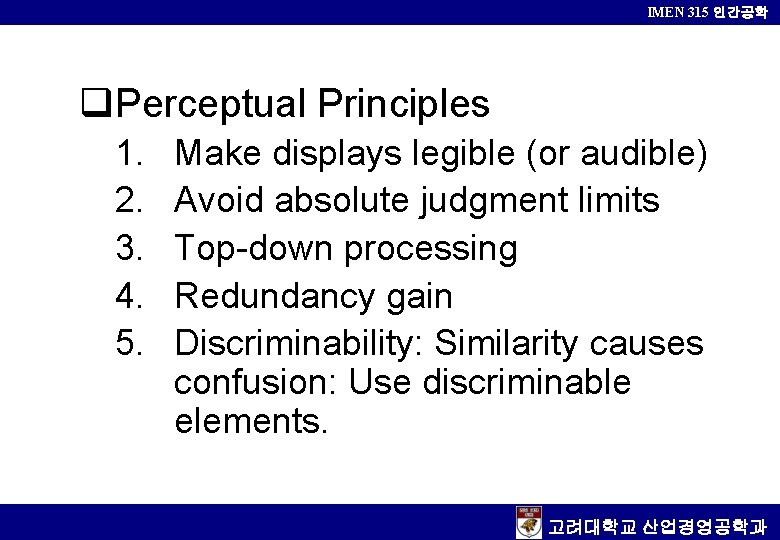 IMEN 315 인간공학

❑Perceptual Principles

1. Make displays legible (or audible)
2. Avoid absolute judgment limits
3. Top-down processing
4. Redundancy gain
5. Discriminability: Similarity causes confusion: Use discriminable elements.

고려대학교 산업경영공학과